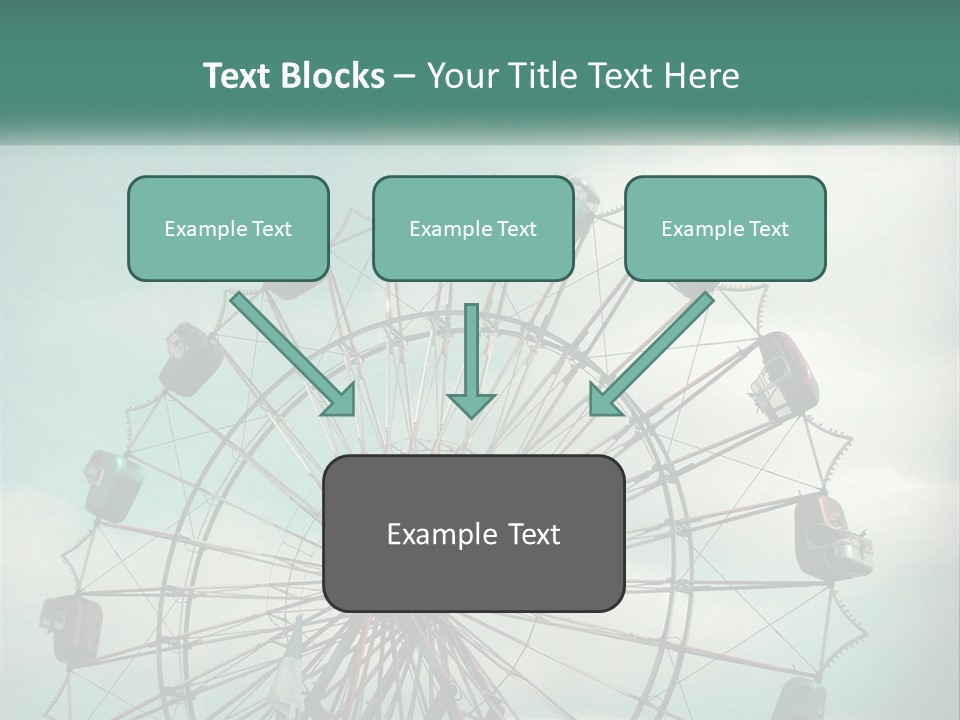 Text Blocks – Your Title Text Here

Example Text

Example Text

Example Text

Example Text